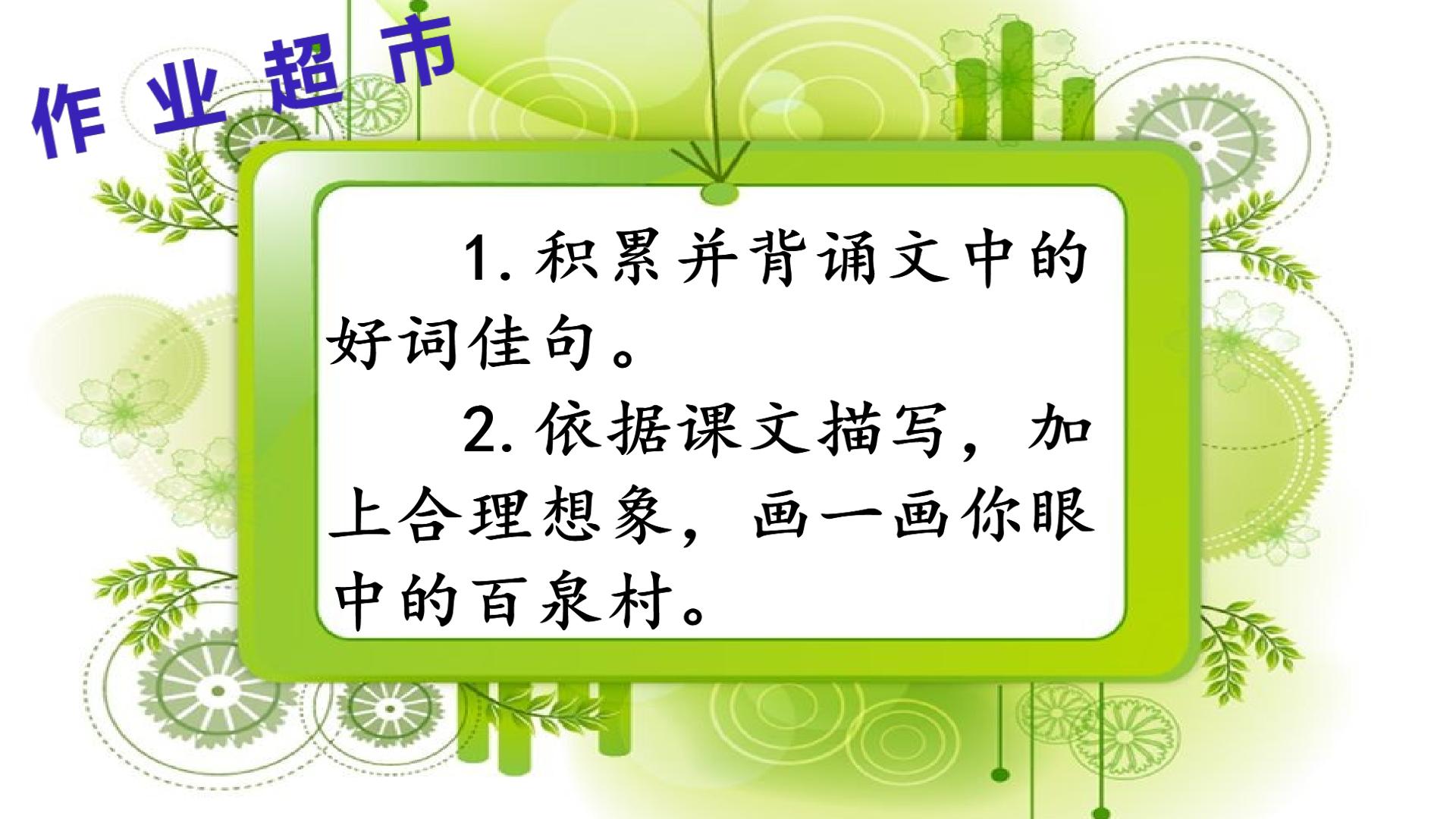 作业超市

1.积累并背诵文中的好词佳句。

2.依据课文描写，加上合理想象，画一画你眼中的百泉村。